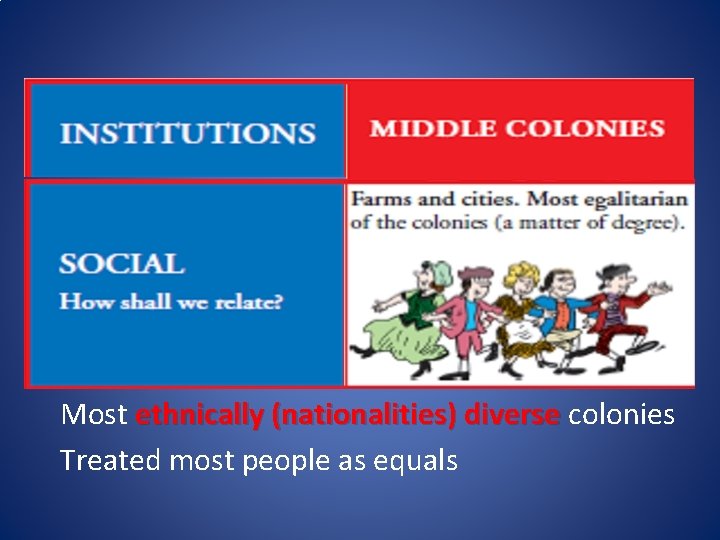 | INSTITUTIONS | MIDDLE COLONIES |
|---|---|
| SOCIAL How shall we relate? | Farms and cities. Most egalitarian of the colonies (a matter of degree). |

Most ethnically (nationalities) diverse colonies

Treated most people as equals